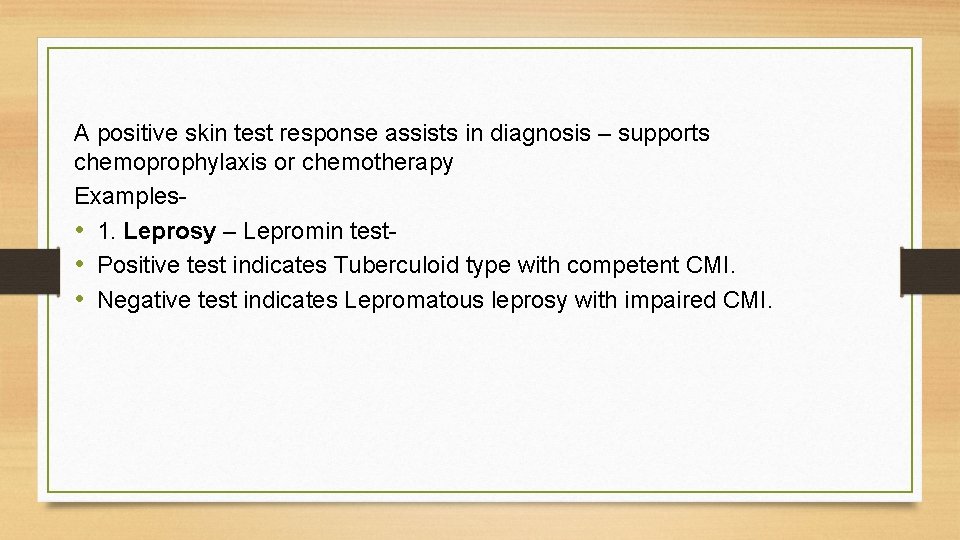 A positive skin test response assists in diagnosis – supports chemoprophylaxis or chemotherapy

Examples-

• 1. Leprosy – Lepromin test-
• Positive test indicates Tuberculoid type with competent CMI.
• Negative test indicates Lepromatous leprosy with impaired CMI.